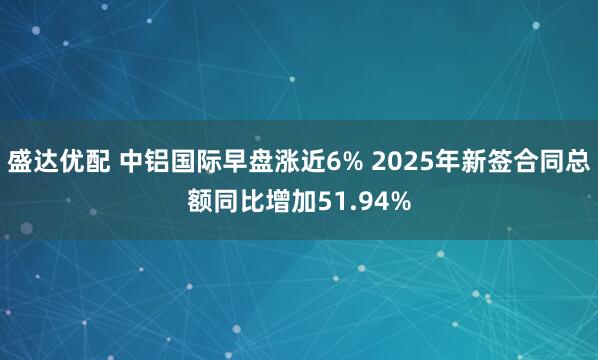 盛达优配 中铝国际早盘涨近6% 2025年新签合同总额同比增加51.94%